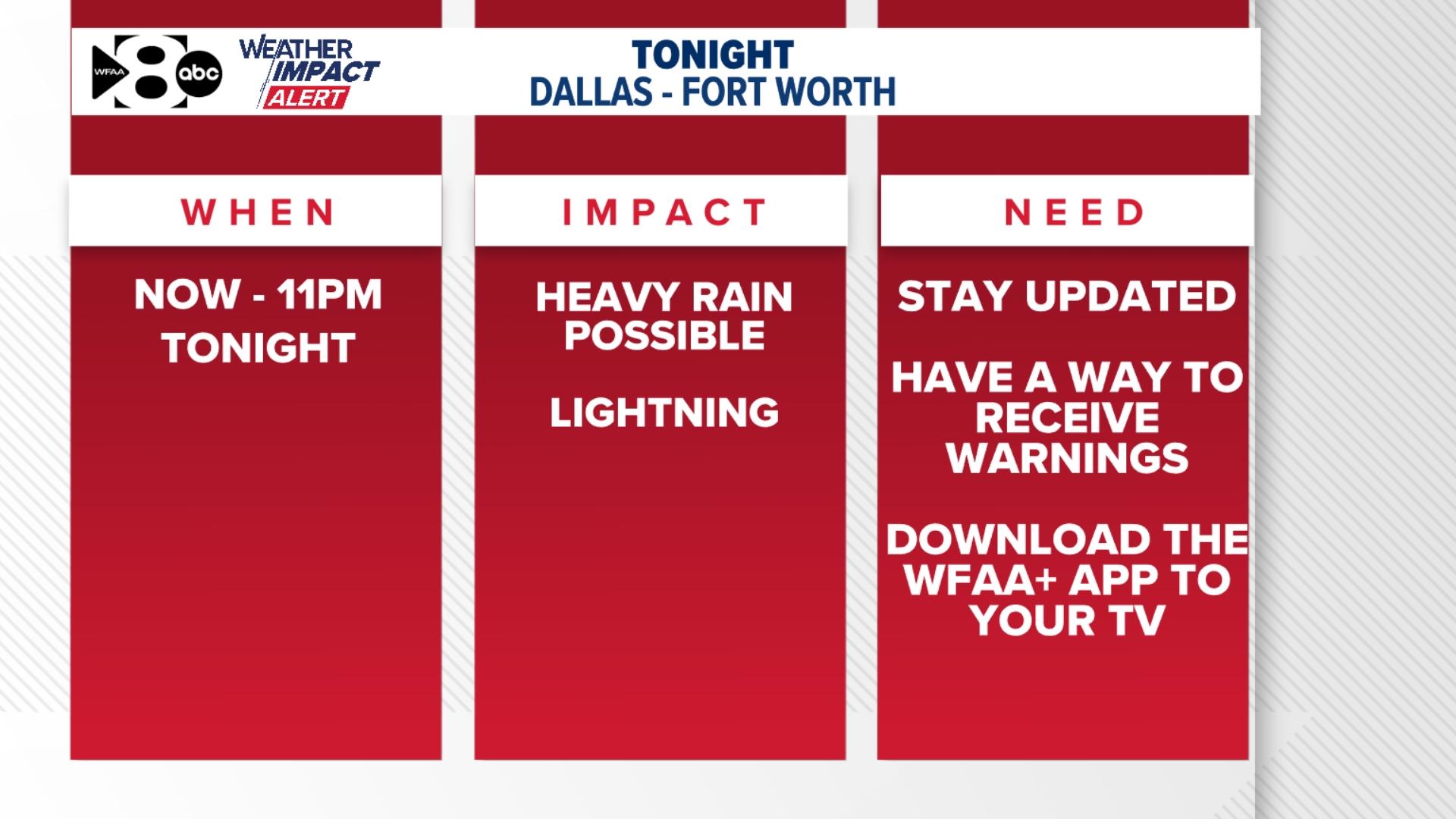 WFAA 8 abc WEATHER IMPACT ALERT

TONIGHT
DALLAS - FORT WORTH

WHEN

NOW - 11PM
TONIGHT

IMPACT

HEAVY RAIN POSSIBLE

LIGHTNING

NEED

STAY UPDATED

HAVE A WAY TO RECEIVE WARNINGS

DOWNLOAD THE WFAA+ APP TO YOUR TV